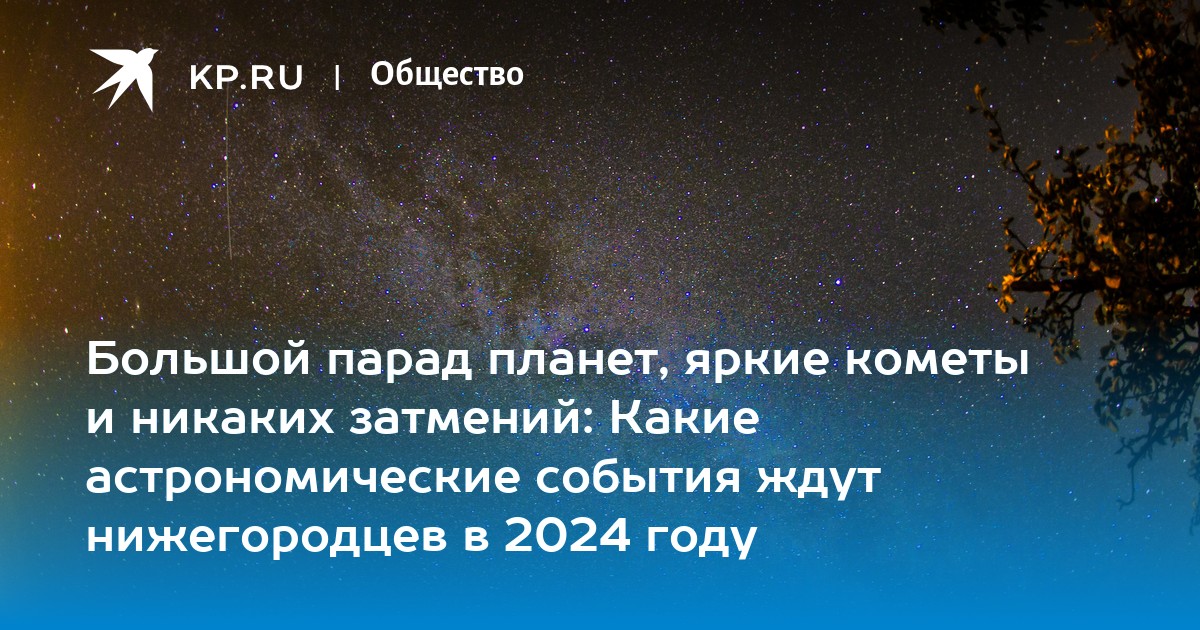 KP.RU | Общество

Большой парад планет, яркие кометы и никаких затмений: Какие астрономические события ждут нижегородцев в 2024 году